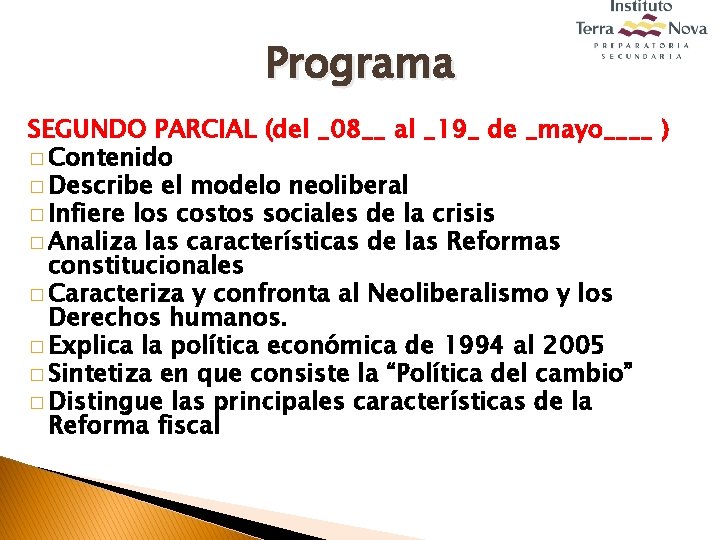 Instituto
Terra Nova
PREPARATORIA
SECUNDARIA

Programa

SEGUNDO PARCIAL (del _08__ al _19_ de _mayo____ )

□ Contenido
□ Describe el modelo neoliberal
□ Infiere los costos sociales de la crisis
□ Analiza las características de las Reformas constitucionales
□ Caracteriza y confronta al Neoliberalismo y los Derechos humanos.
□ Explica la política económica de 1994 al 2005
□ Sintetiza en que consiste la “Política del cambio”
□ Distingue las principales características de la Reforma fiscal